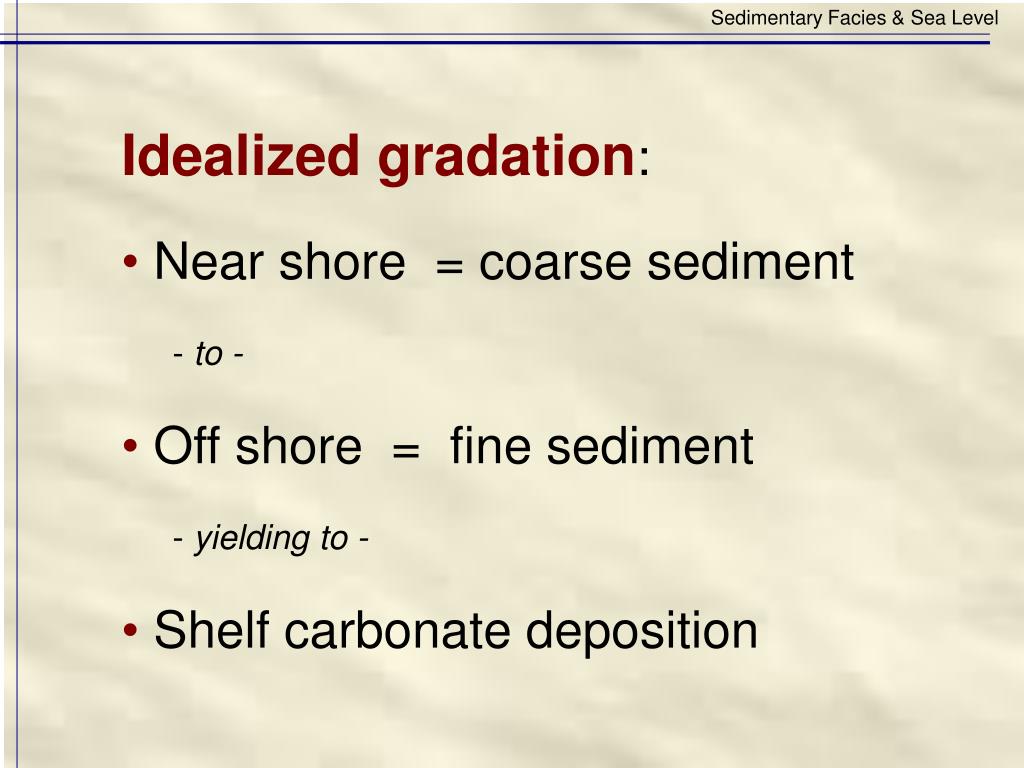 Sedimentary Facies & Sea Level

Idealized gradation:

• Near shore = coarse sediment

- to -

• Off shore = fine sediment

- yielding to -

• Shelf carbonate deposition